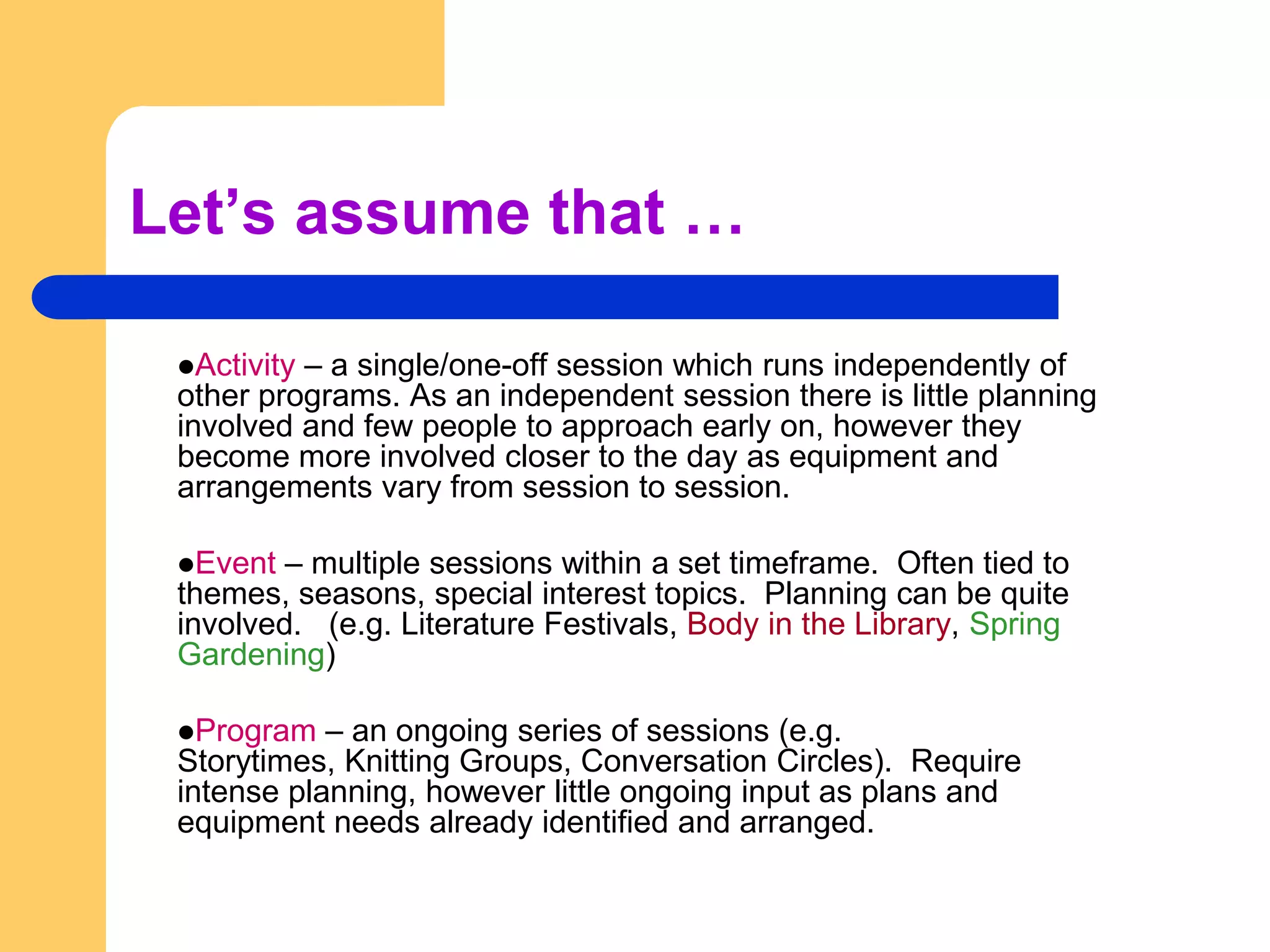 Let’s assume that …

●Activity – a single/one-off session which runs independently of other programs. As an independent session there is little planning involved and few people to approach early on, however they become more involved closer to the day as equipment and arrangements vary from session to session.

●Event – multiple sessions within a set timeframe. Often tied to themes, seasons, special interest topics. Planning can be quite involved. (e.g. Literature Festivals, Body in the Library, Spring Gardening)

●Program – an ongoing series of sessions (e.g. Storytimes, Knitting Groups, Conversation Circles). Require intense planning, however little ongoing input as plans and equipment needs already identified and arranged.